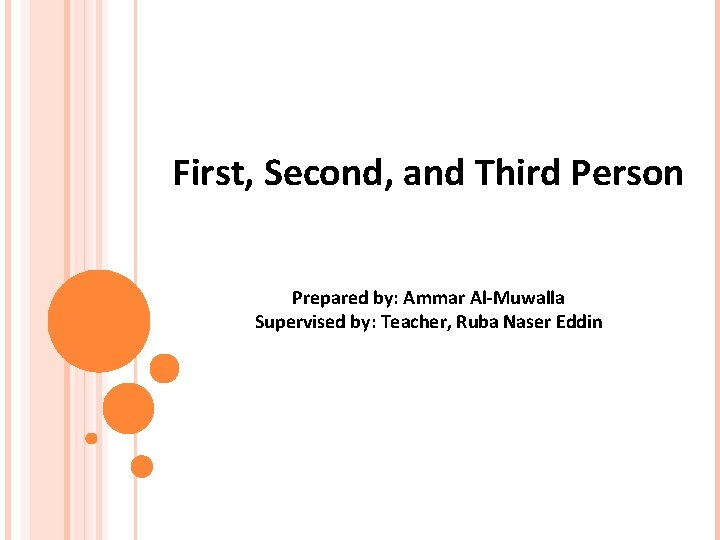 First, Second, and Third Person

Prepared by: Ammar Al-Muwalla
Supervised by: Teacher, Ruba Naser Eddin